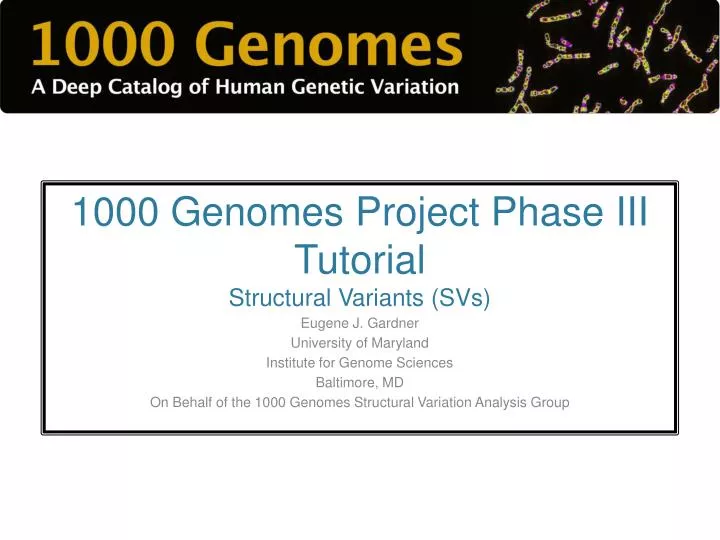 1000 Genomes
A Deep Catalog of Human Genetic Variation

1000 Genomes Project Phase III Tutorial

Structural Variants (SVs)

Eugene J. Gardner
University of Maryland
Institute for Genome Sciences
Baltimore, MD
On Behalf of the 1000 Genomes Structural Variation Analysis Group